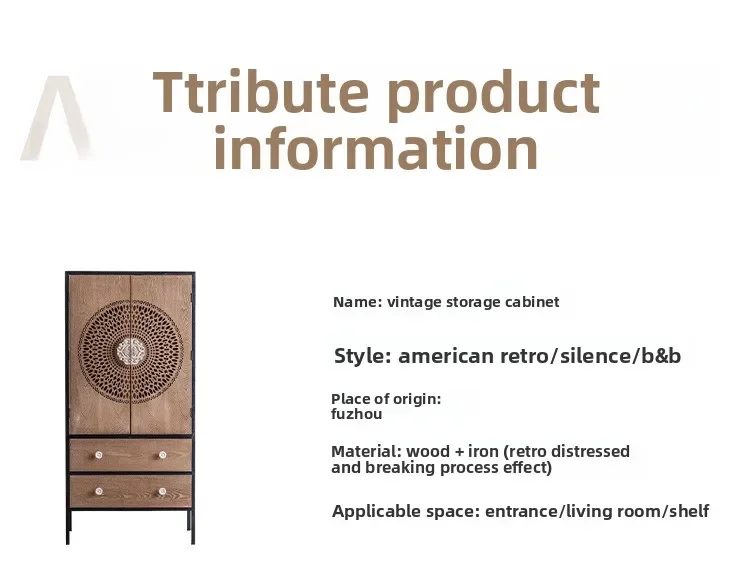 Ttribute product information

Name: vintage storage cabinet

Style: american retro/silence/b&b

Place of origin: fuzhou

Material: wood + iron (retro distressed and breaking process effect)

Applicable space: entrance/living room/shelf